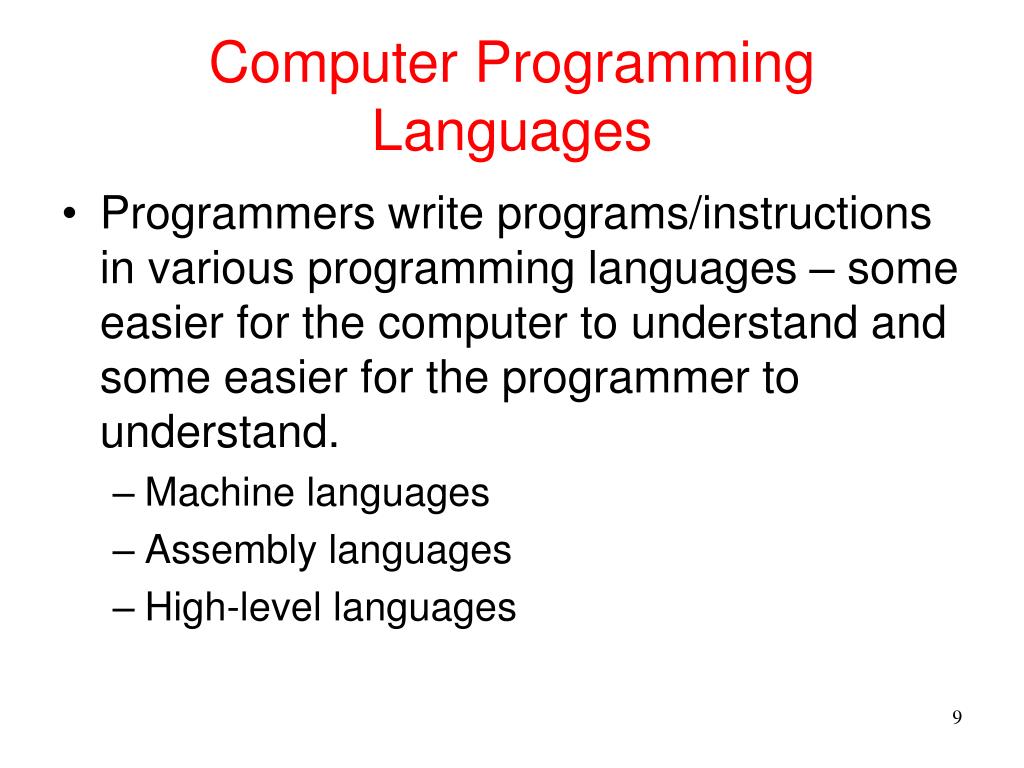 Computer Programming Languages

• Programmers write programs/instructions in various programming languages – some easier for the computer to understand and some easier for the programmer to understand.
– Machine languages
– Assembly languages
– High-level languages

9